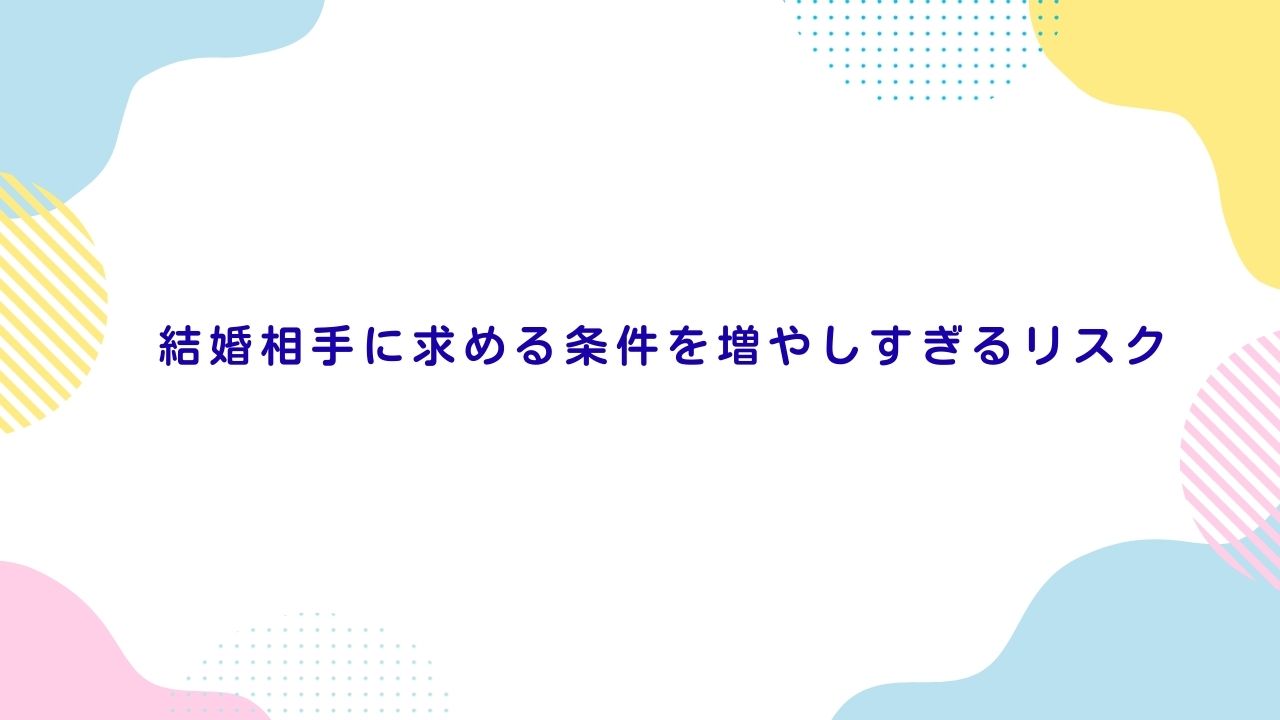 結婚相手に求める条件を増やしすぎるリスク